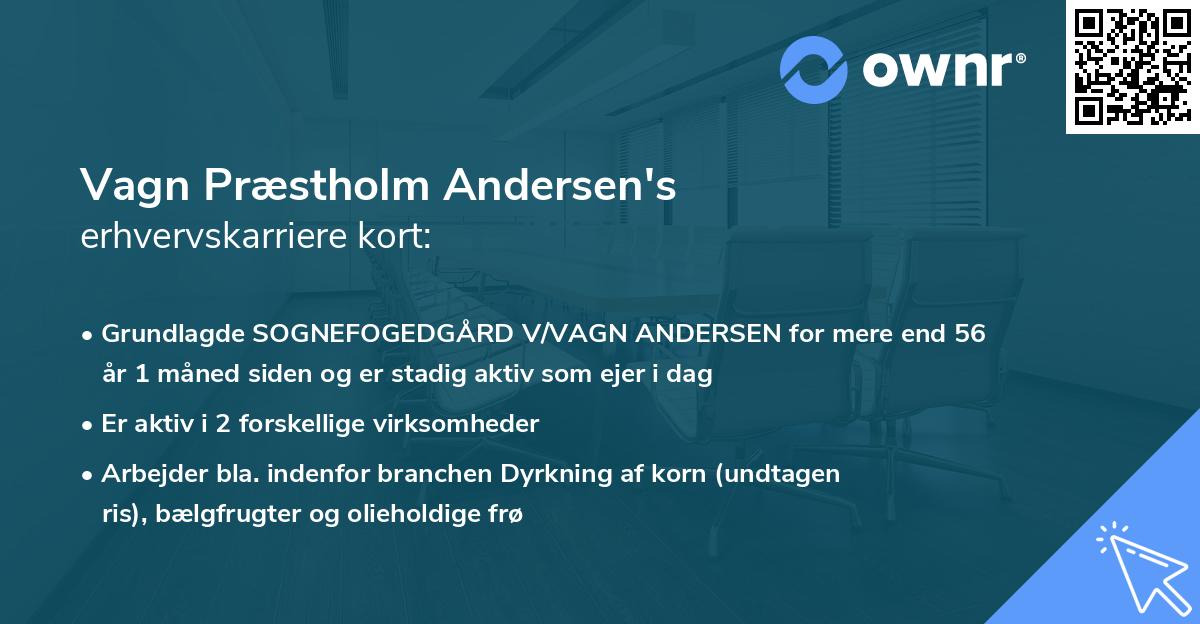 ownr®

Vagn Præstholm Andersen's
erhvervskarriere kort:

• Grundlagde SOGNEFOGEDGÅRD V/VAGN ANDERSEN for mere end 56 år 1 måned siden og er stadig aktiv som ejer i dag

• Er aktiv i 2 forskellige virksomheder

• Arbejder bla. indenfor branchen Dyrkning af korn (undtagen ris), bælgfrugter og olieholdige frø